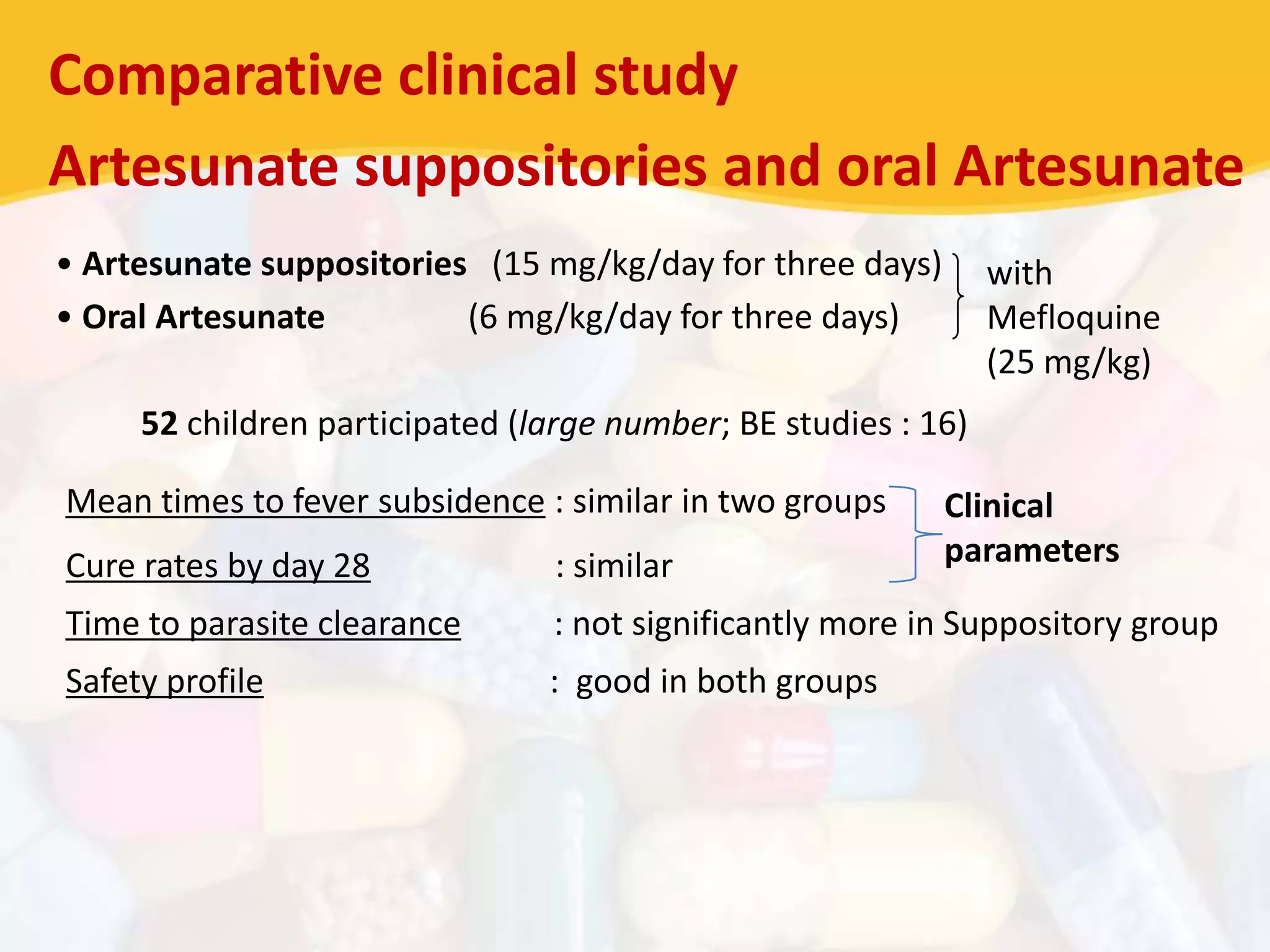 Comparative clinical study
Artesunate suppositories and oral Artesunate

• Artesunate suppositories (15 mg/kg/day for three days)
• Oral Artesunate (6 mg/kg/day for three days)

with Mefloquine (25 mg/kg)

52 children participated (large number; BE studies : 16)

Mean times to fever subsidence : similar in two groups
Cure rates by day 28 : similar

Clinical parameters

Time to parasite clearance : not significantly more in Suppository group
Safety profile : good in both groups